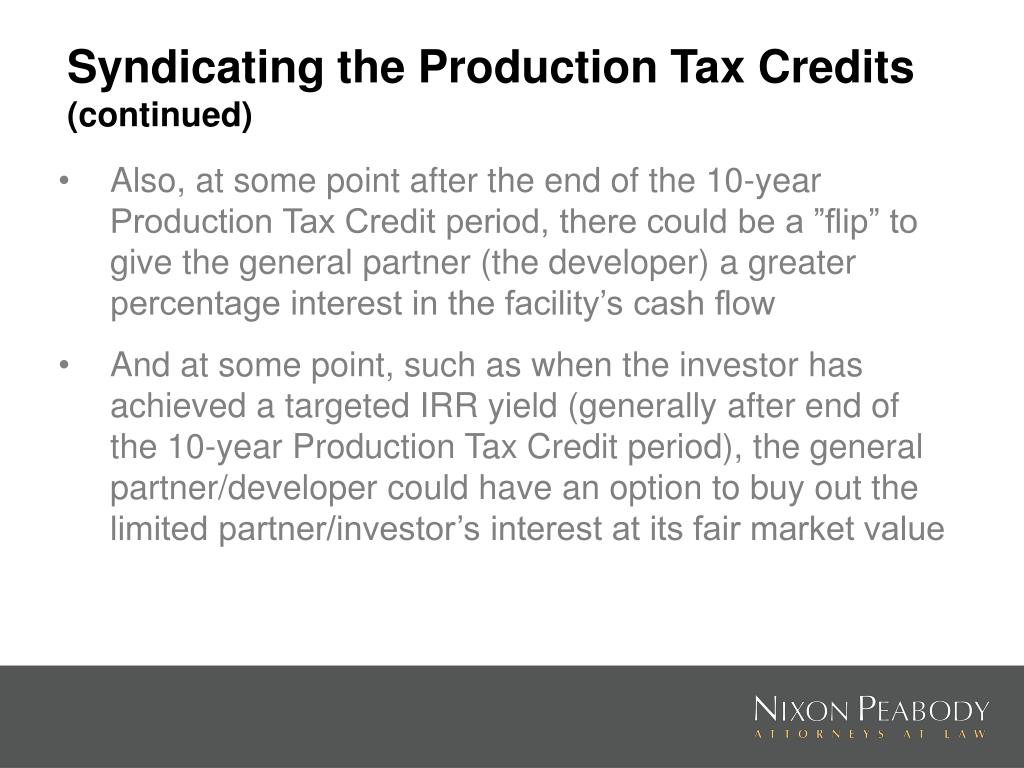 Syndicating the Production Tax Credits
(continued)

• Also, at some point after the end of the 10-year Production Tax Credit period, there could be a ”flip” to give the general partner (the developer) a greater percentage interest in the facility’s cash flow

• And at some point, such as when the investor has achieved a targeted IRR yield (generally after end of the 10-year Production Tax Credit period), the general partner/developer could have an option to buy out the limited partner/investor’s interest at its fair market value

NIXON PEABODY
ATTORNEYS AT LAW